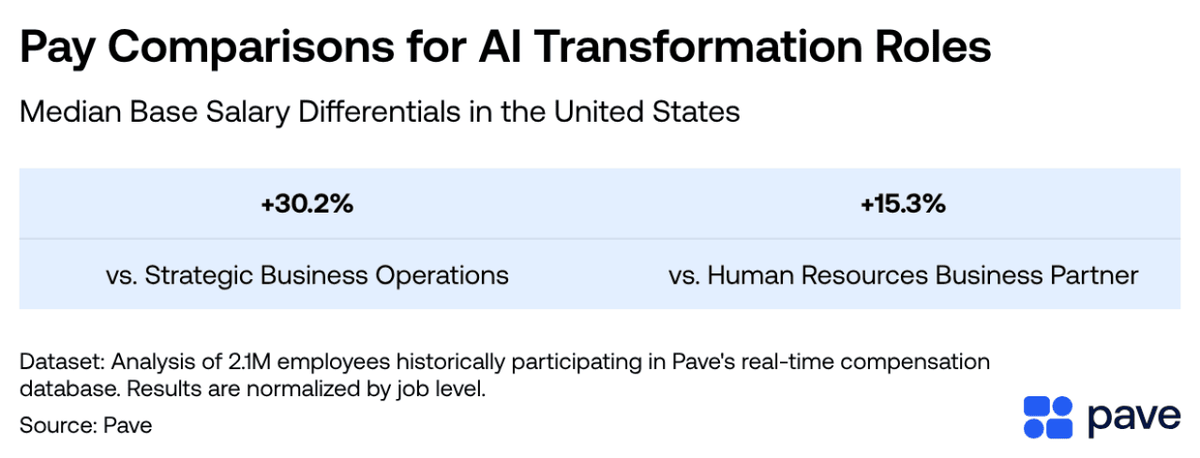 Pay Comparisons for AI Transformation Roles

Median Base Salary Differentials in the United States

| +30.2% | +15.3% |
|---|---|
| vs. Strategic Business Operations | vs. Human Resources Business Partner |

Dataset: Analysis of 2.1M employees historically participating in Pave's real-time compensation database. Results are normalized by job level.

Source: Pave

pave